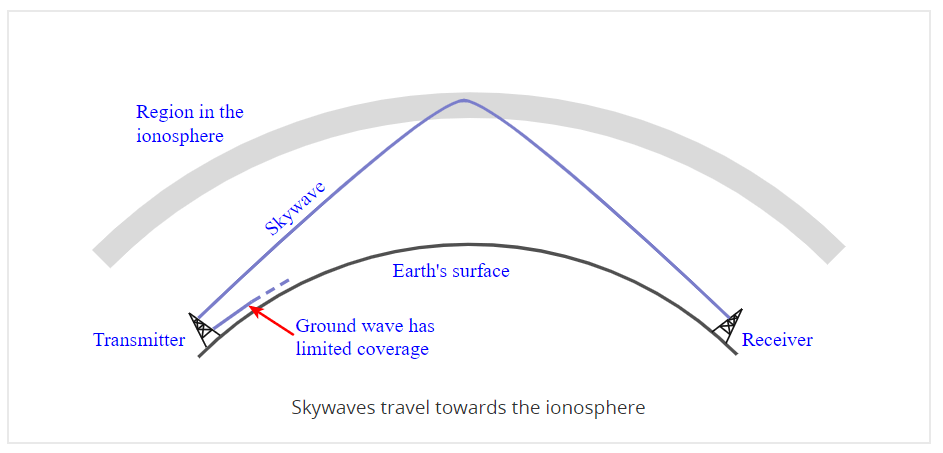 Region in the ionosphere

Skywave

Earth's surface

Transmitter

Ground wave has limited coverage

Receiver

Skywaves travel towards the ionosphere